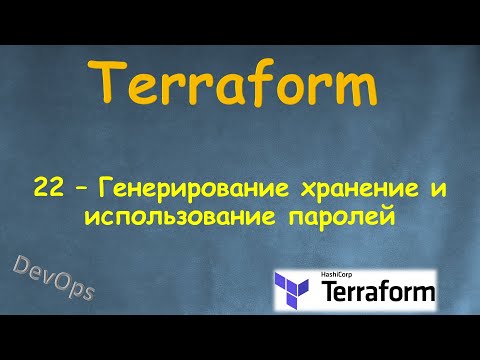 Terraform

22 – Генерирование хранение и использование паролей

DevOps

HashiCorp
Terraform